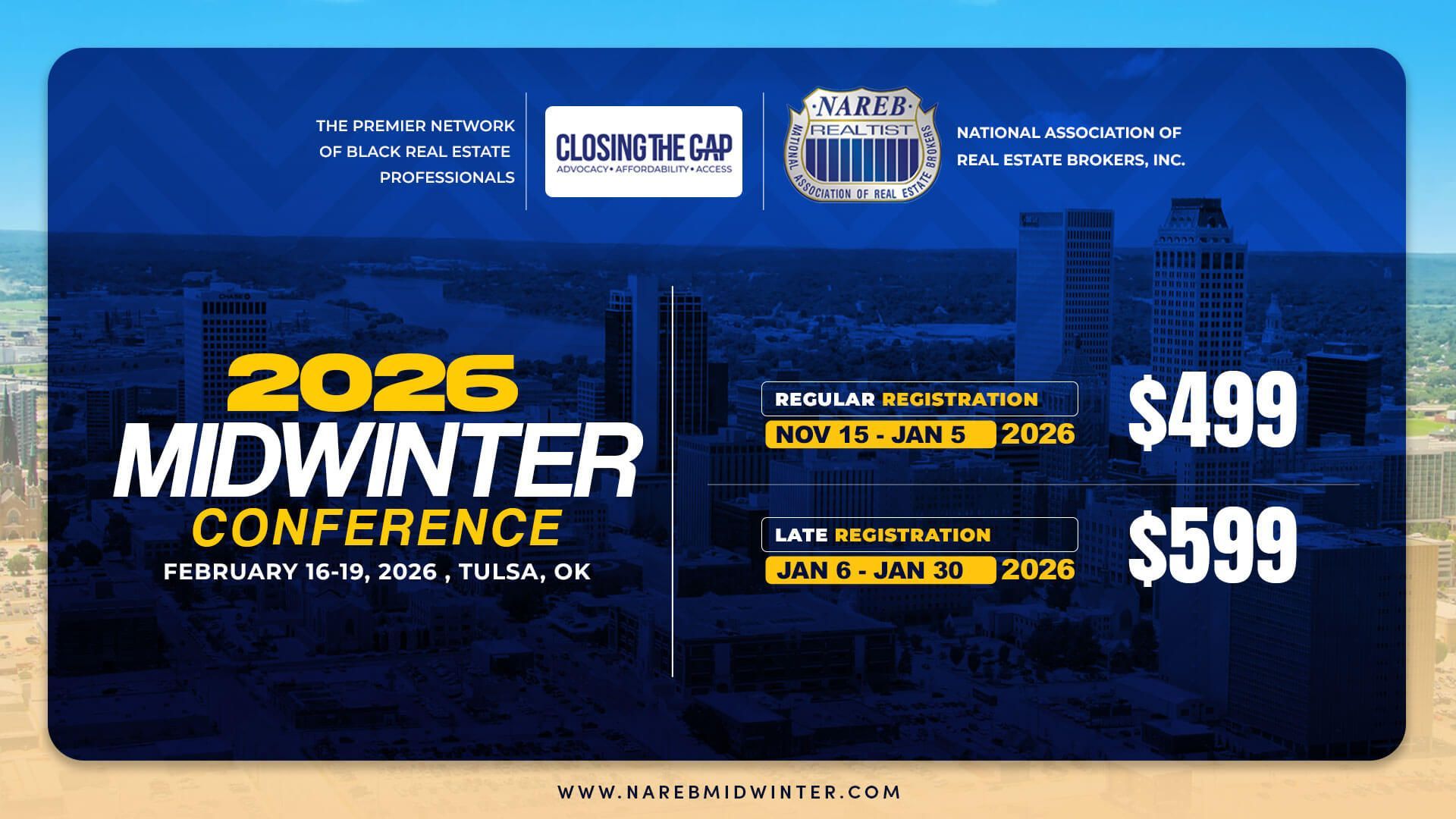 THE PREMIER NETWORK OF BLACK REAL ESTATE PROFESSIONALS

CLOSING THE GAP
ADVOCACY • AFFORDABILITY • ACCESS

NAREB
REALTIST
NATIONAL ASSOCIATION OF REAL ESTATE BROKERS

NATIONAL ASSOCIATION OF REAL ESTATE BROKERS, INC.

2026
MIDWINTER
CONFERENCE
FEBRUARY 16-19, 2026 , TULSA, OK

REGULAR REGISTRATION
NOV 15 - JAN 5 2026
$499

LATE REGISTRATION
JAN 6 - JAN 30 2026
$599

WWW.NAREBMIDWINTER.COM